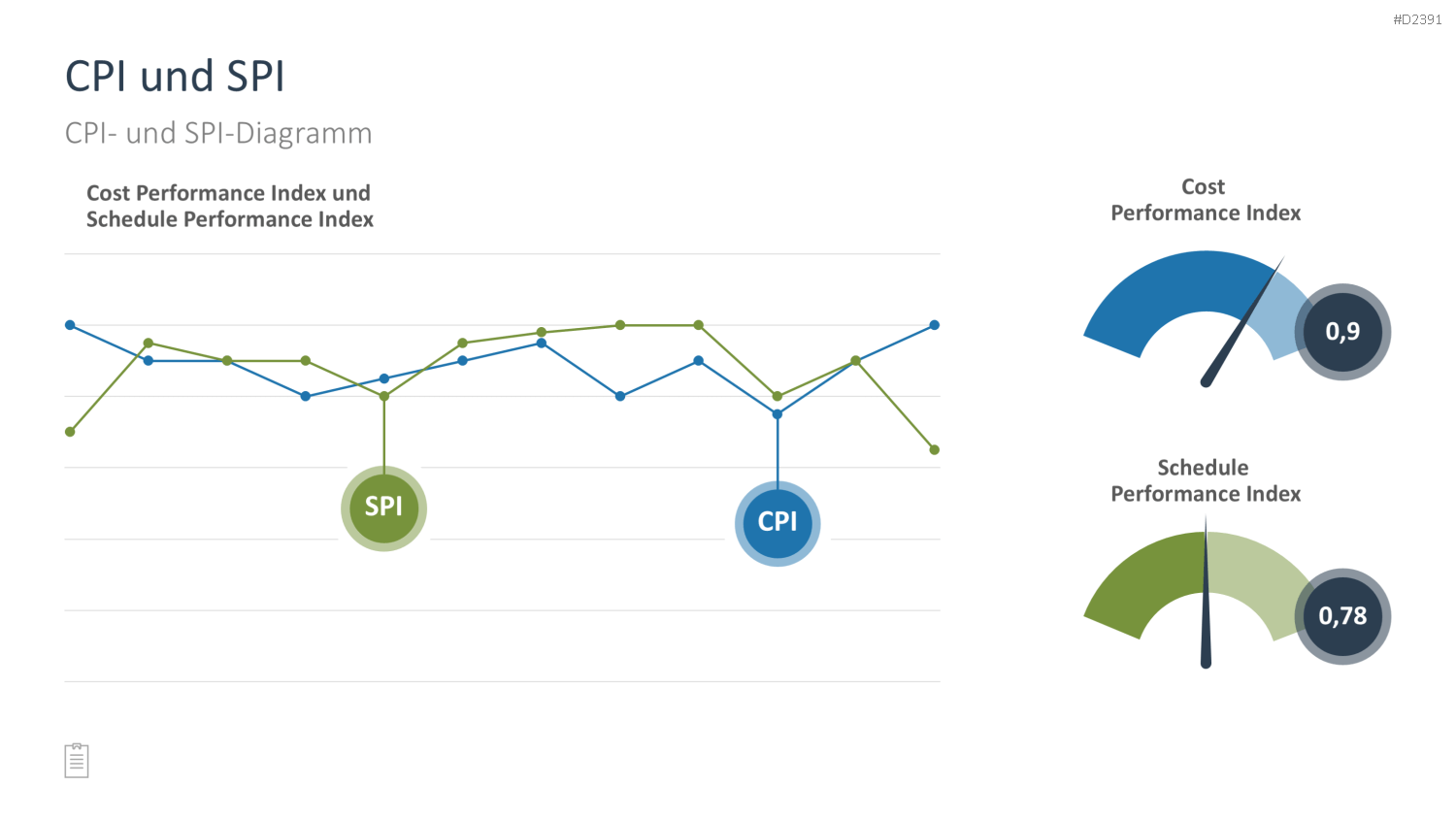 #D2391

CPI und SPI

CPI- und SPI-Diagramm

Cost Performance Index und Schedule Performance Index

SPI

CPI

Cost Performance Index

0,9

Schedule Performance Index

0,78